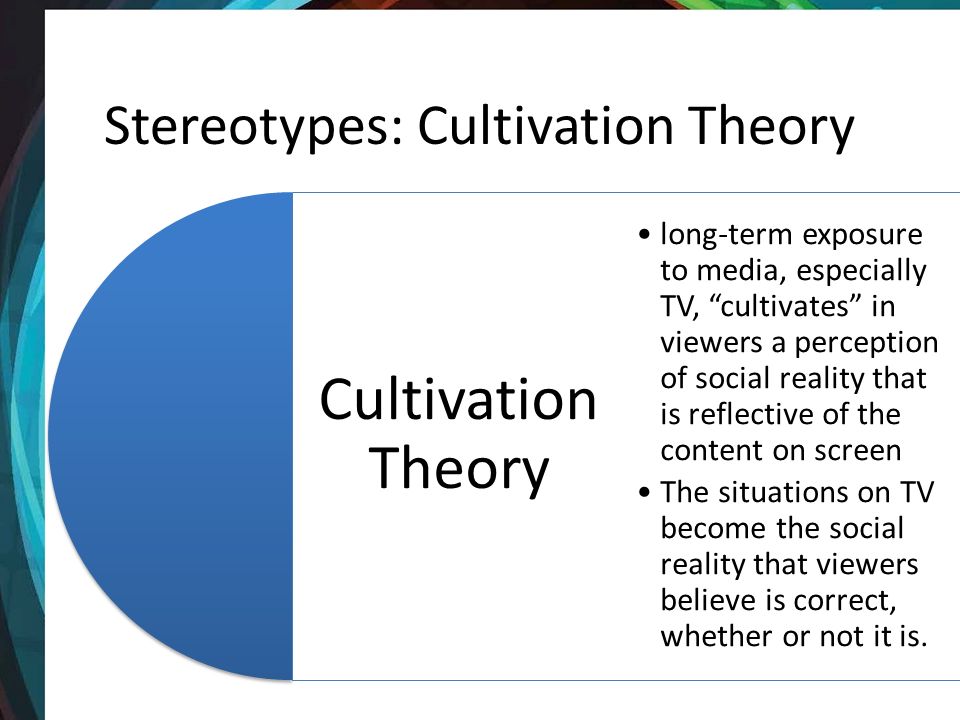 Stereotypes: Cultivation Theory

Cultivation Theory

• long-term exposure to media, especially TV, “cultivates” in viewers a perception of social reality that is reflective of the content on screen
• The situations on TV become the social reality that viewers believe is correct, whether or not it is.